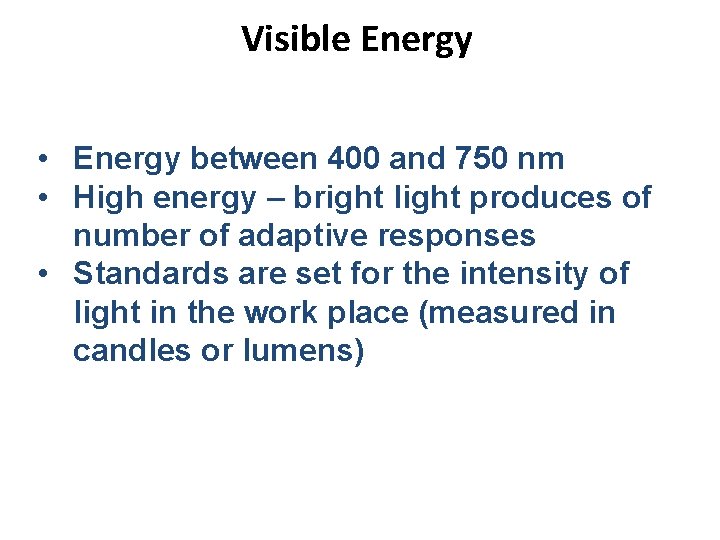 Visible Energy

• Energy between 400 and 750 nm
• High energy – bright light produces of number of adaptive responses
• Standards are set for the intensity of light in the work place (measured in candles or lumens)